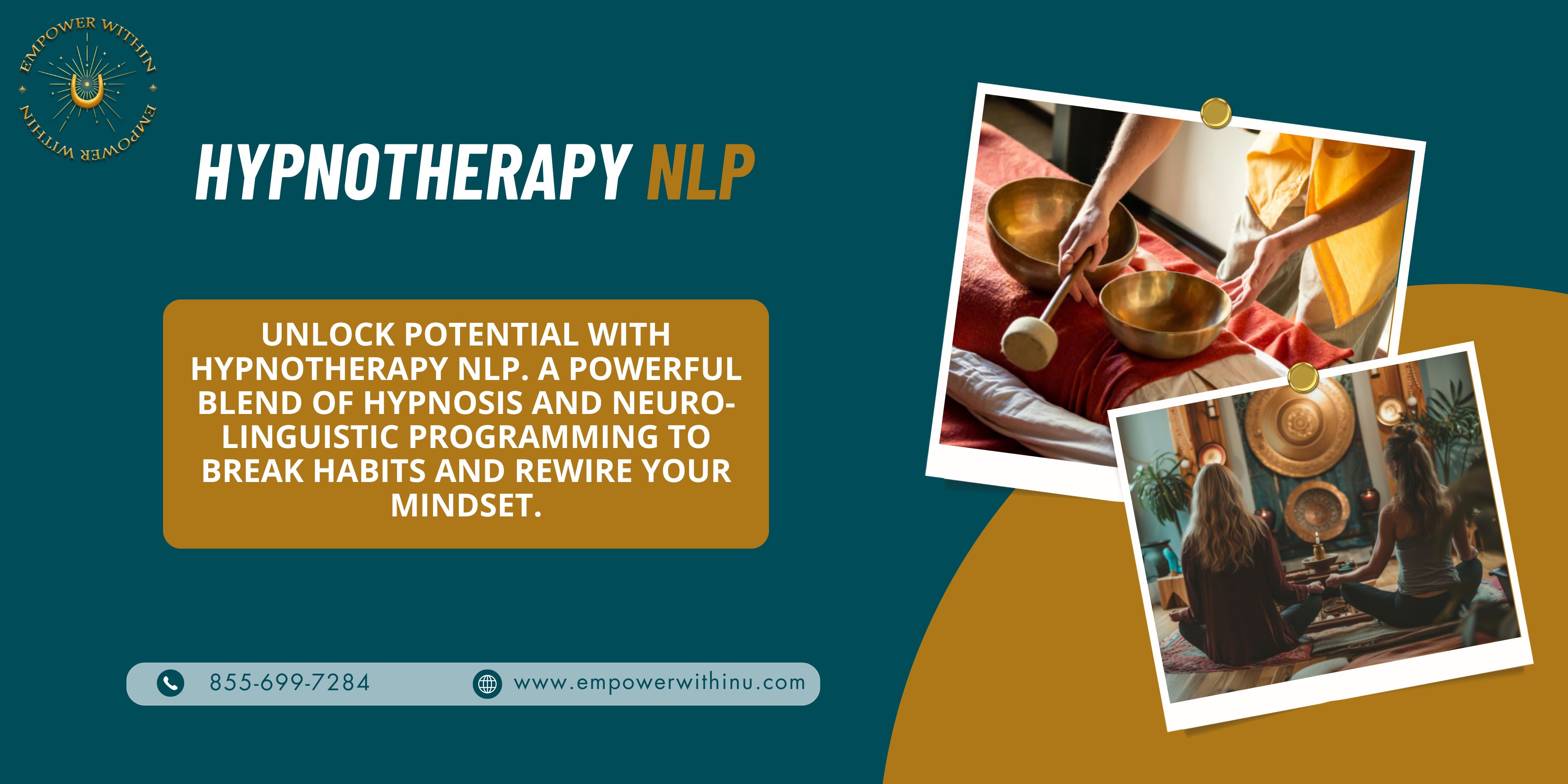 EMPOWER WITHIN
EMPOWER WITHIN

HYPNOTHERAPY NLP

UNLOCK POTENTIAL WITH HYPNOTHERAPY NLP. A POWERFUL BLEND OF HYPNOSIS AND NEURO-LINGUISTIC PROGRAMMING TO BREAK HABITS AND REWIRE YOUR MINDSET.

855-699-7284

www.empowerwithinu.com